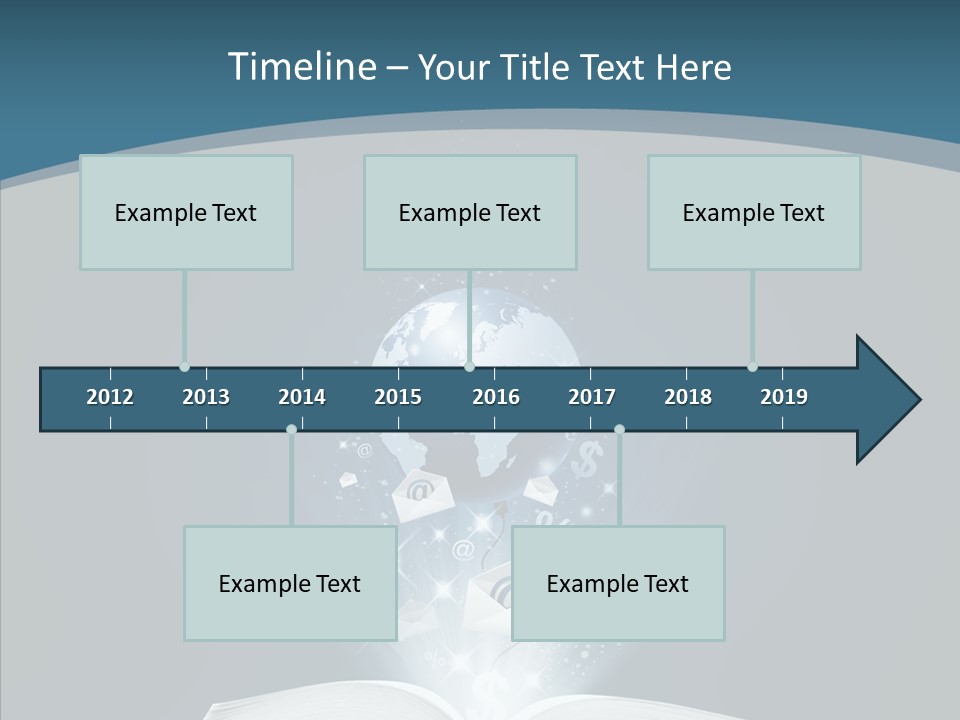 Timeline – Your Title Text Here

Example Text

Example Text

Example Text

2012 2013 2014 2015 2016 2017 2018 2019

Example Text

Example Text